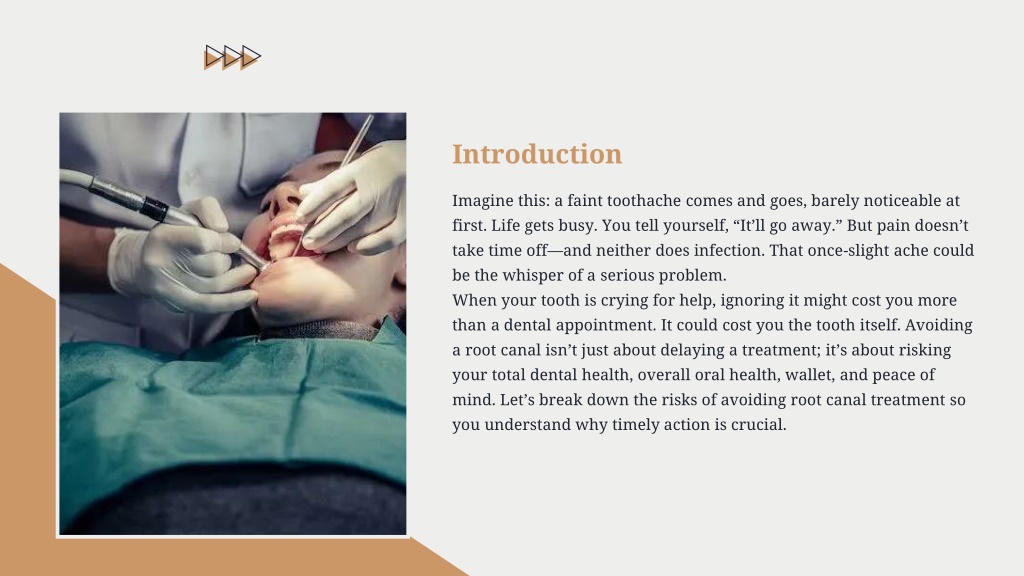 Introduction

Imagine this: a faint toothache comes and goes, barely noticeable at first. Life gets busy. You tell yourself, “It’ll go away.” But pain doesn’t take time off—and neither does infection. That once-slight ache could be the whisper of a serious problem.
When your tooth is crying for help, ignoring it might cost you more than a dental appointment. It could cost you the tooth itself. Avoiding a root canal isn’t just about delaying a treatment; it’s about risking your total dental health, overall oral health, wallet, and peace of mind. Let’s break down the risks of avoiding root canal treatment so you understand why timely action is crucial.